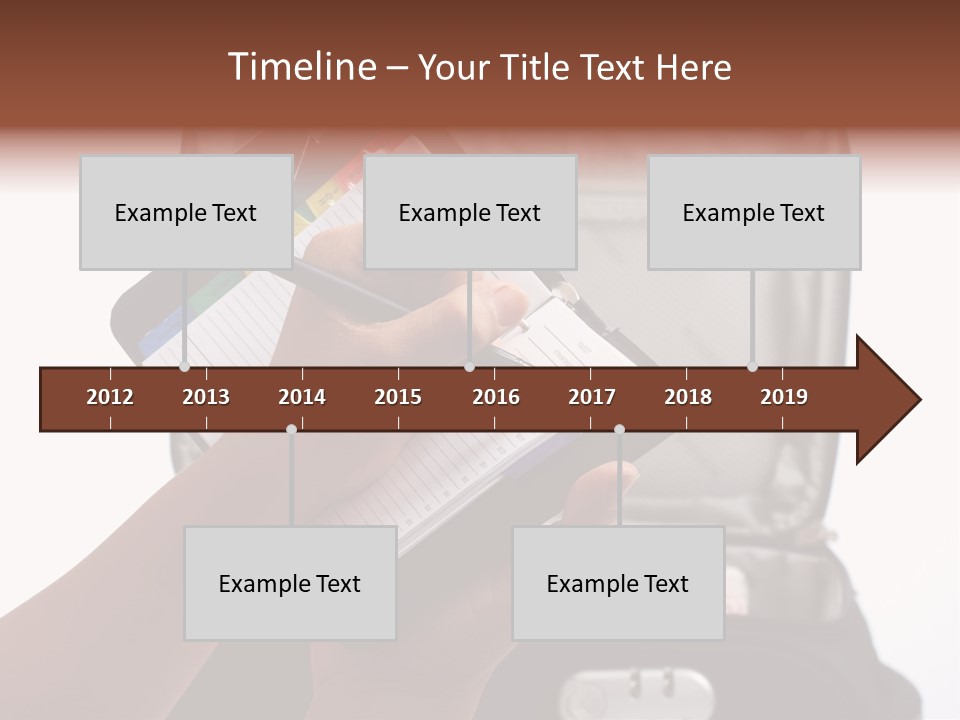 Timeline – Your Title Text Here

Example Text

Example Text

Example Text

2012 2013 2014 2015 2016 2017 2018 2019

Example Text

Example Text